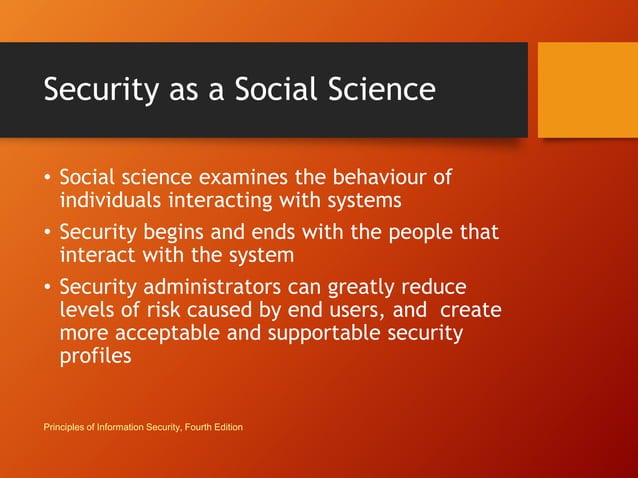 Security as a Social Science

• Social science examines the behaviour of individuals interacting with systems

• Security begins and ends with the people that interact with the system

• Security administrators can greatly reduce levels of risk caused by end users, and create more acceptable and supportable security profiles

Principles of Information Security, Fourth Edition